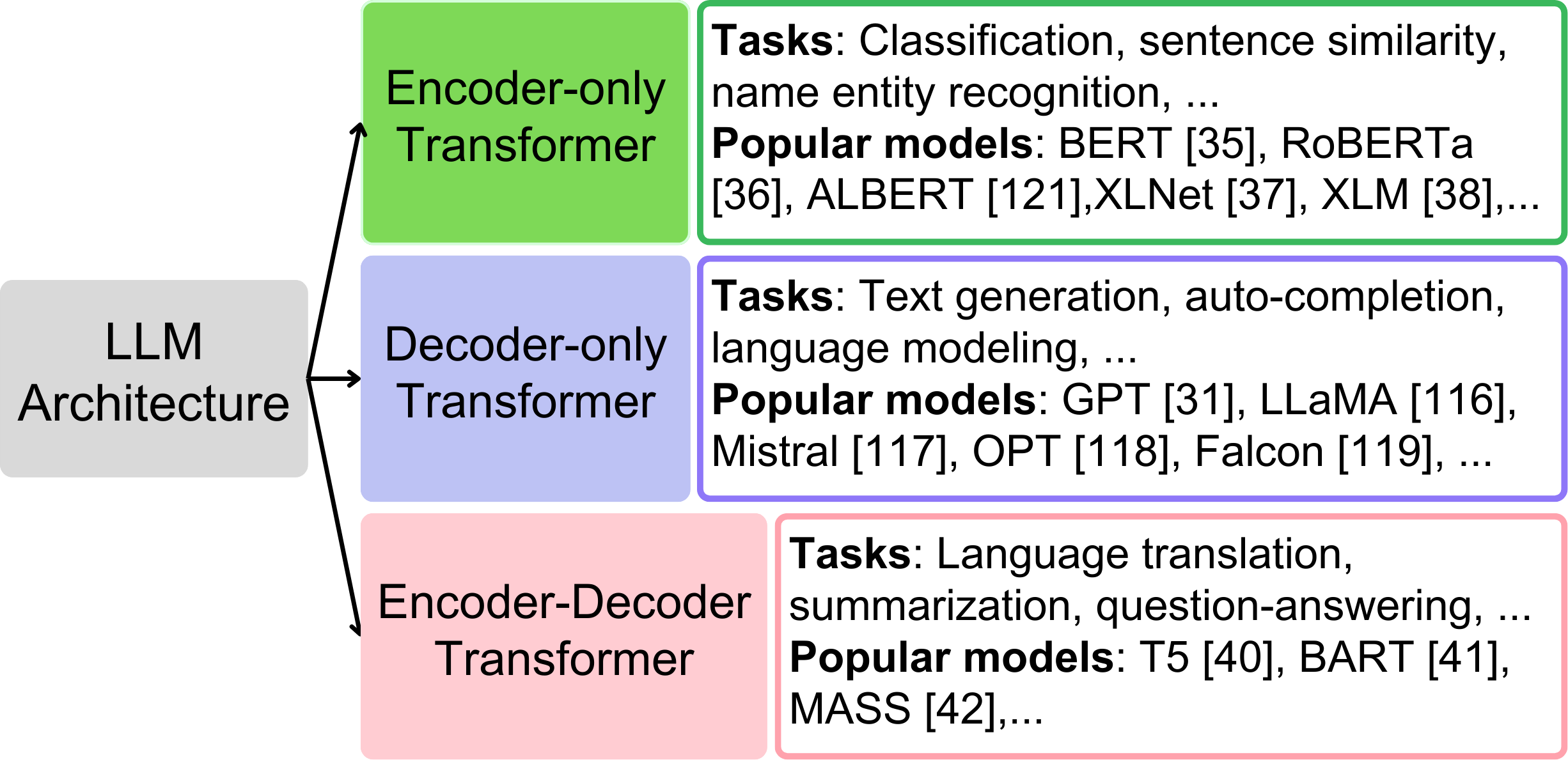 LLM Architecture

Encoder-only Transformer

Tasks: Classification, sentence similarity, name entity recognition, ...
Popular models: BERT [35], RoBERTa [36], ALBERT [121],XLNet [37], XLM [38],...

Decoder-only Transformer

Tasks: Text generation, auto-completion, language modeling, ...
Popular models: GPT [31], LLaMA [116], Mistral [117], OPT [118], Falcon [119], ...

Encoder-Decoder Transformer

Tasks: Language translation, summarization, question-answering, ...
Popular models: T5 [40], BART [41], MASS [42],...